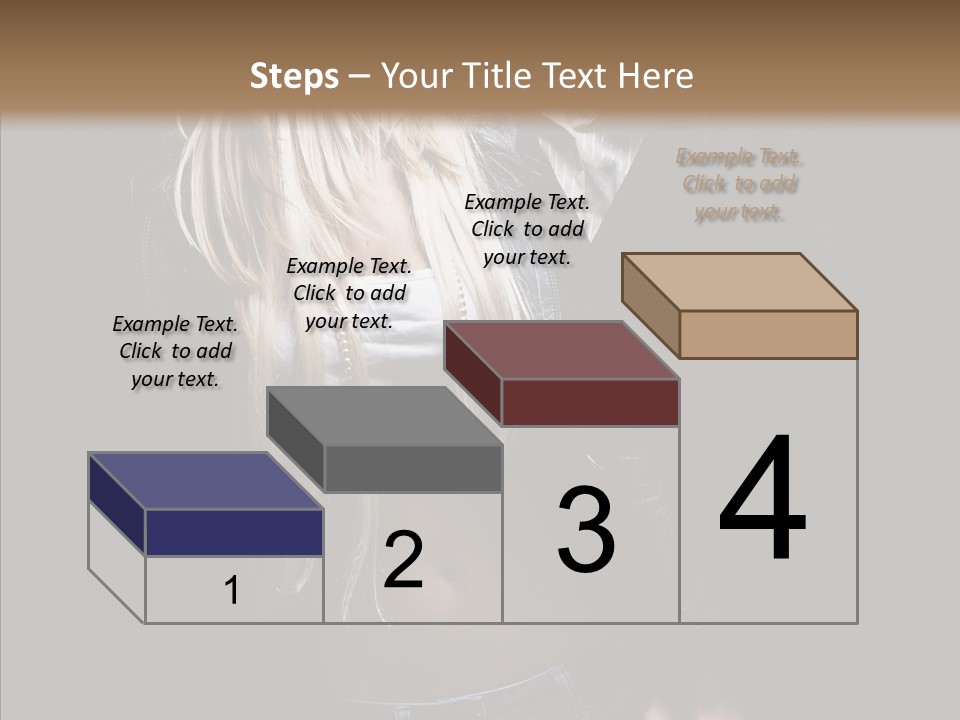 Steps – Your Title Text Here

Example Text. Click to add your text.

Example Text. Click to add your text.

Example Text. Click to add your text.

Example Text. Click to add your text.

1

2

3

4